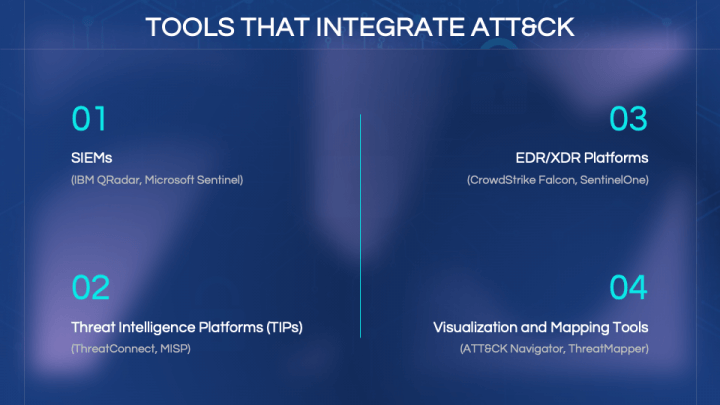 TOOLS THAT INTEGRATE ATT&CK

01

SIEMs

(IBM QRadar, Microsoft Sentinel)

02

Threat Intelligence Platforms (TIPs)

(ThreatConnect, MISP)

03

EDR/XDR Platforms

(CrowdStrike Falcon, SentinelOne)

04

Visualization and Mapping Tools

(ATT&CK Navigator, ThreatMapper)